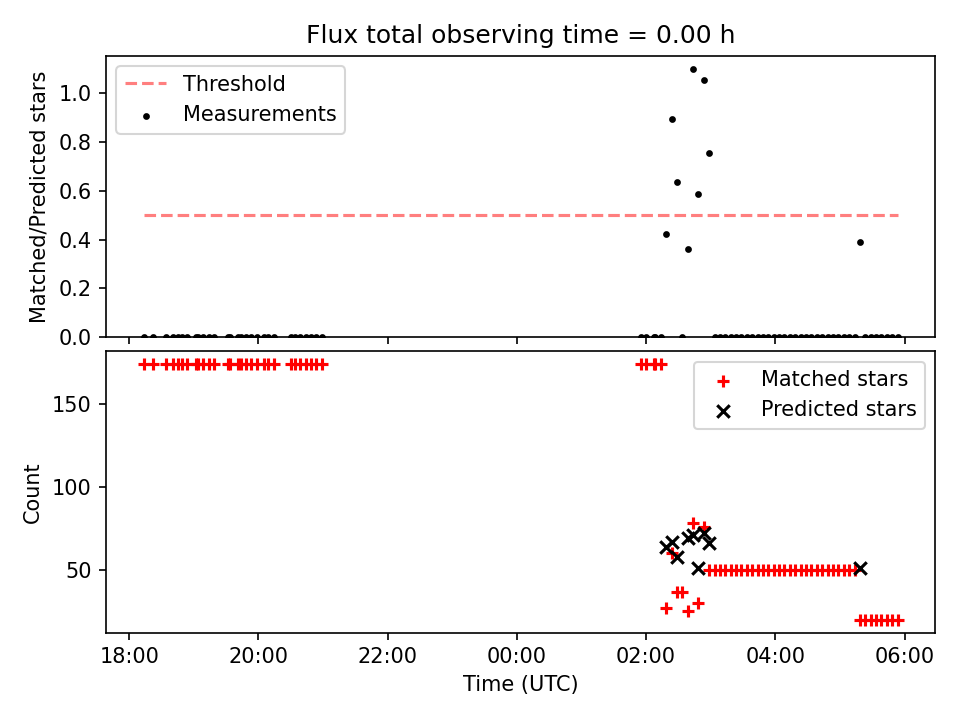 Flux total observing time = 0.00 h

Threshold
Measurements

Matched/Predicted stars

1.0
0.8
0.6
0.4
0.2
0.0

Matched stars
Predicted stars

Count

150
100
50

18:00
20:00
22:00
00:00
02:00
04:00
06:00

Time (UTC)